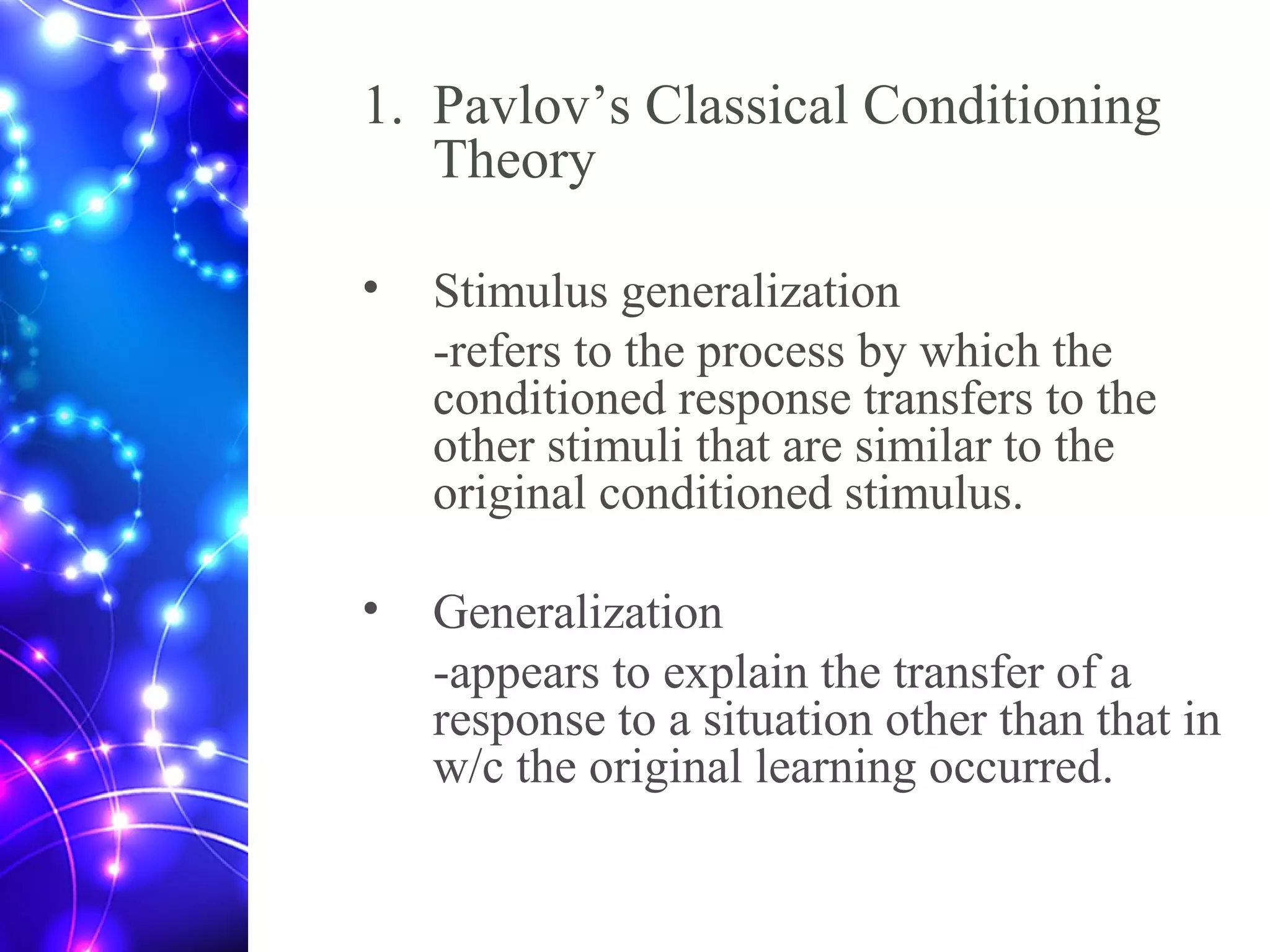 1. Pavlov’s Classical Conditioning Theory

• Stimulus generalization

-refers to the process by which the conditioned response transfers to the other stimuli that are similar to the original conditioned stimulus.

• Generalization

-appears to explain the transfer of a response to a situation other than that in w/c the original learning occurred.